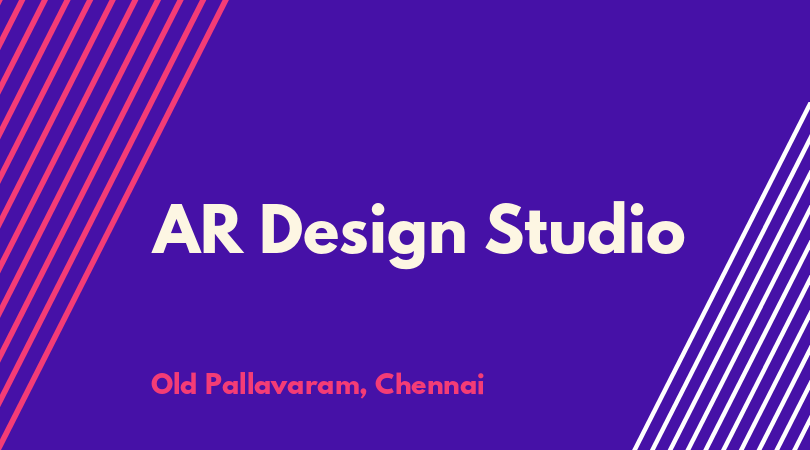 AR Design Studio

Old Pallavaram, Chennai